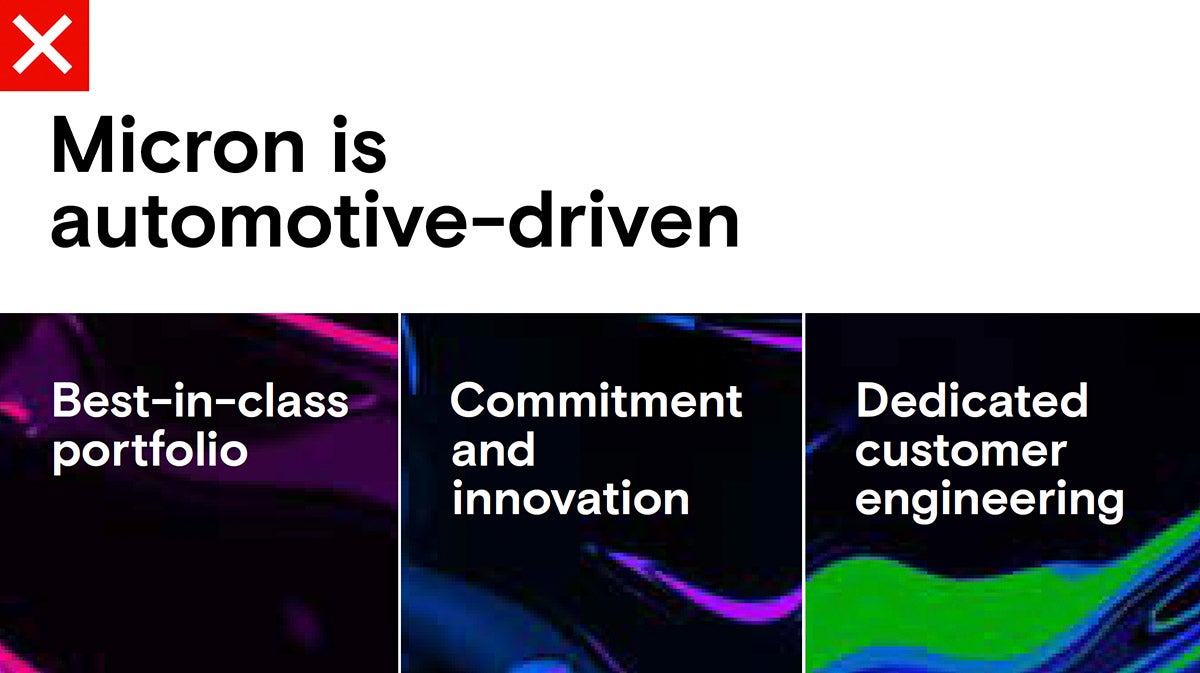 Micron is automotive-driven

Best-in-class portfolio

Commitment and innovation

Dedicated customer engineering